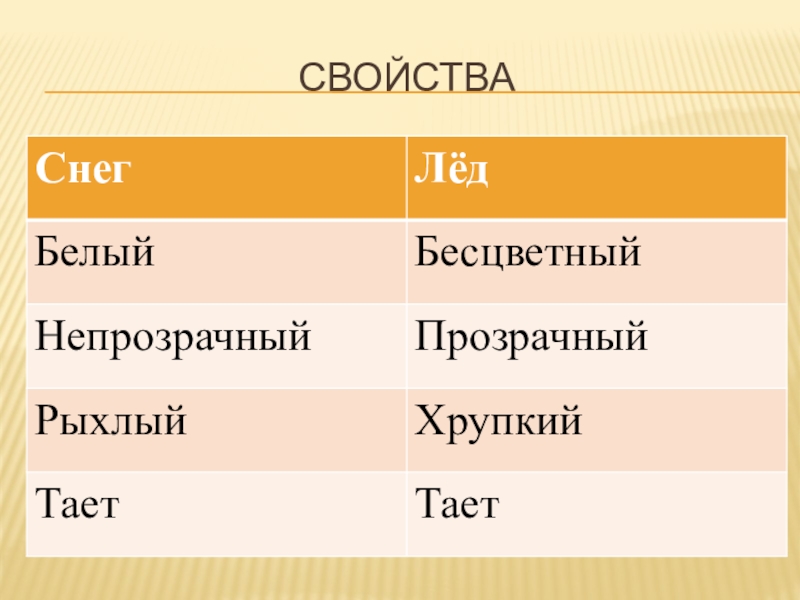 СВОЙСТВА

| Снег | Лёд |
|---|---|
| Белый | Бесцветный |
| Непрозрачный | Прозрачный |
| Рыхлый | Хрупкий |
| Тает | Тает |